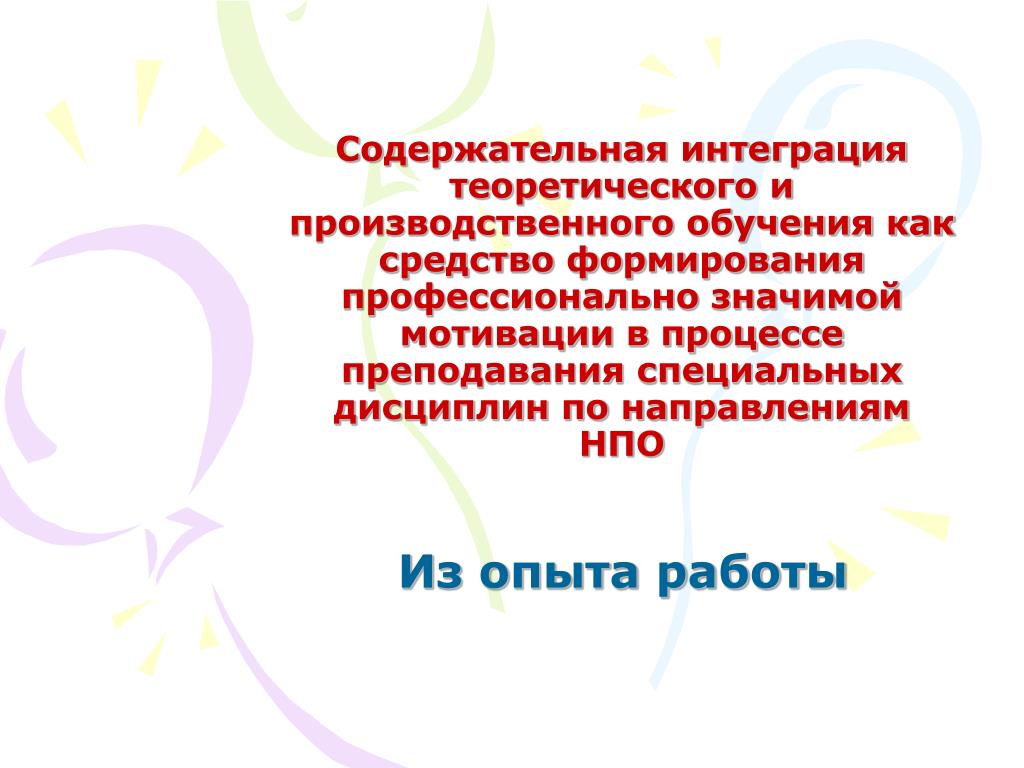 Содержательная интеграция теоретического и производственного обучения как средство формирования профессионально значимой мотивации в процессе преподавания специальных дисциплин по направлениям НПО

Из опыта работы